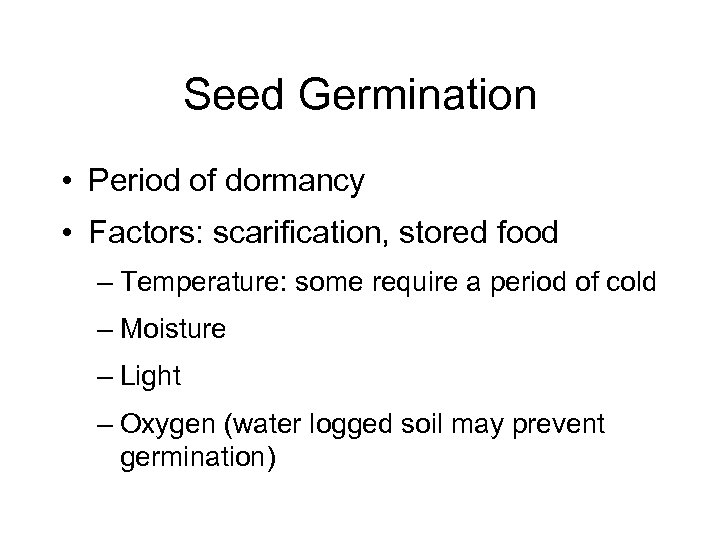 Seed Germination

• Period of dormancy

• Factors: scarification, stored food

– Temperature: some require a period of cold

– Moisture

– Light

– Oxygen (water logged soil may prevent germination)